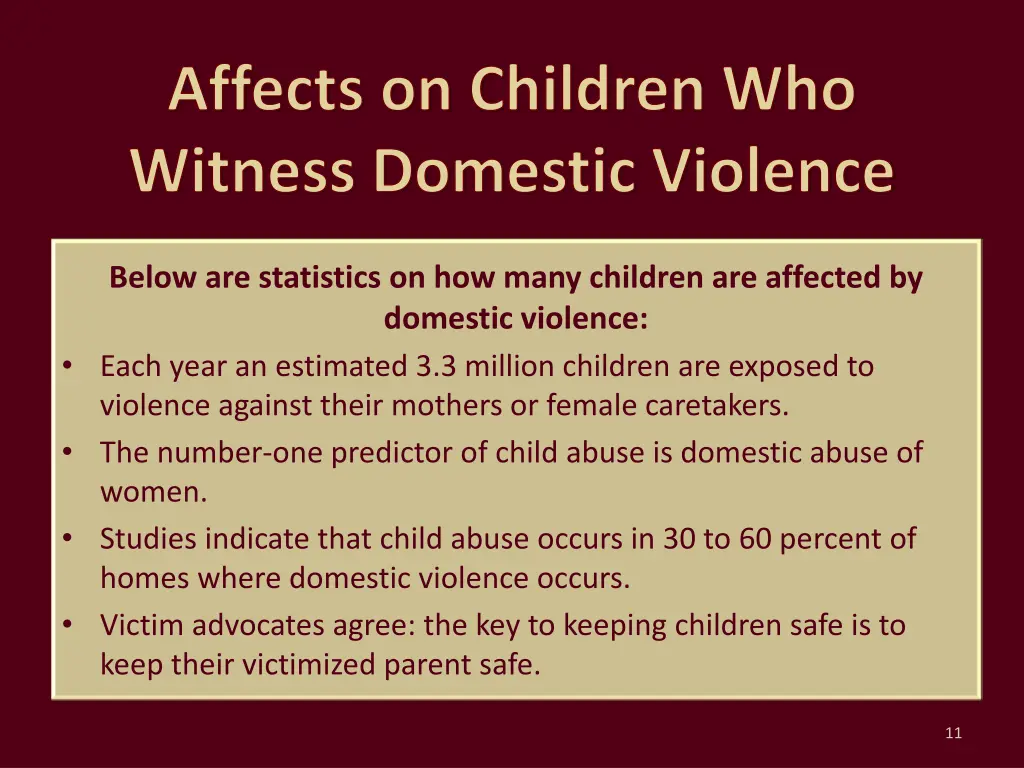 Affects on Children Who Witness Domestic Violence

Below are statistics on how many children are affected by domestic violence:

• Each year an estimated 3.3 million children are exposed to violence against their mothers or female caretakers.
• The number-one predictor of child abuse is domestic abuse of women.
• Studies indicate that child abuse occurs in 30 to 60 percent of homes where domestic violence occurs.
• Victim advocates agree: the key to keeping children safe is to keep their victimized parent safe.

11